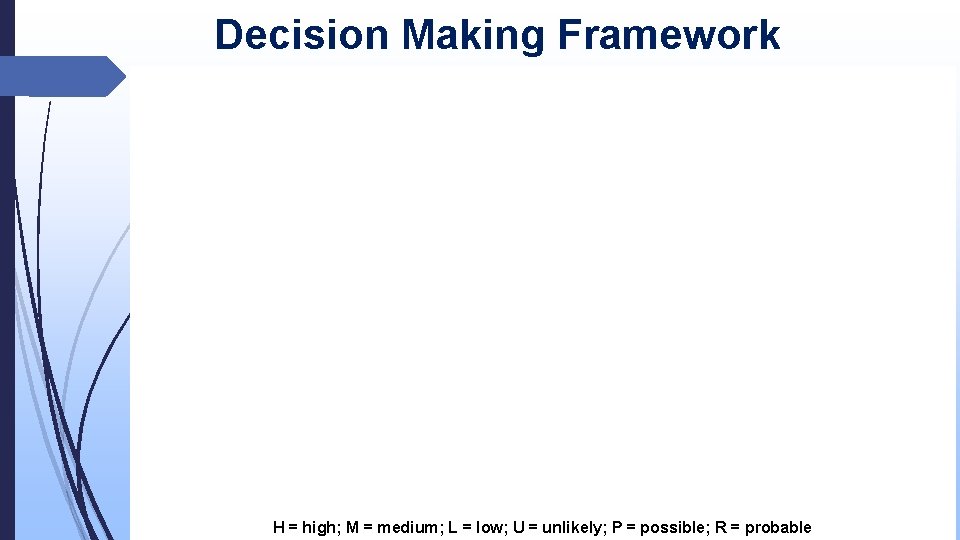 Decision Making Framework

H = high; M = medium; L = low; U = unlikely; P = possible; R = probable